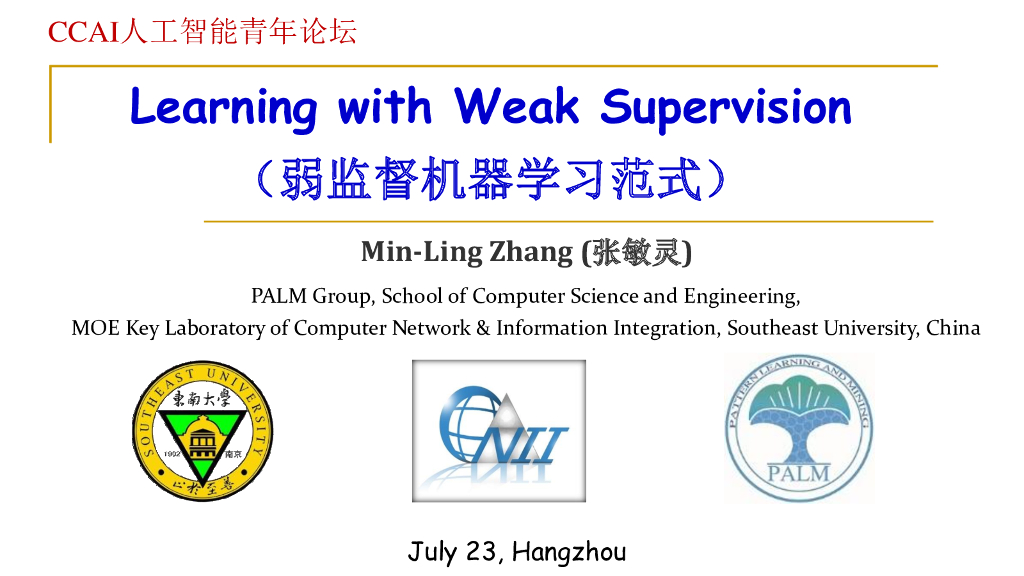 CCAI人工智能青年论坛

Learning with Weak Supervision

（弱监督机器学习范式）

Min-Ling Zhang (张敏灵)

PALM Group, School of Computer Science and Engineering,
MOE Key Laboratory of Computer Network & Information Integration, Southeast University, China

SOUTHEAST UNIVERSITY 東南大學 1902 南京 止於至善

NII

PATTERN LEARNING AND MINING PALM

July 23, Hangzhou